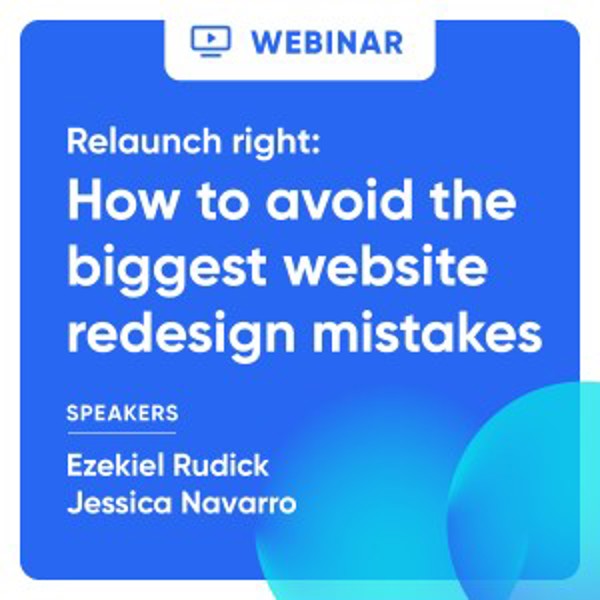 WEBINAR

Relaunch right:
How to avoid the biggest website redesign mistakes

SPEAKERS

Ezekiel Rudick
Jessica Navarro